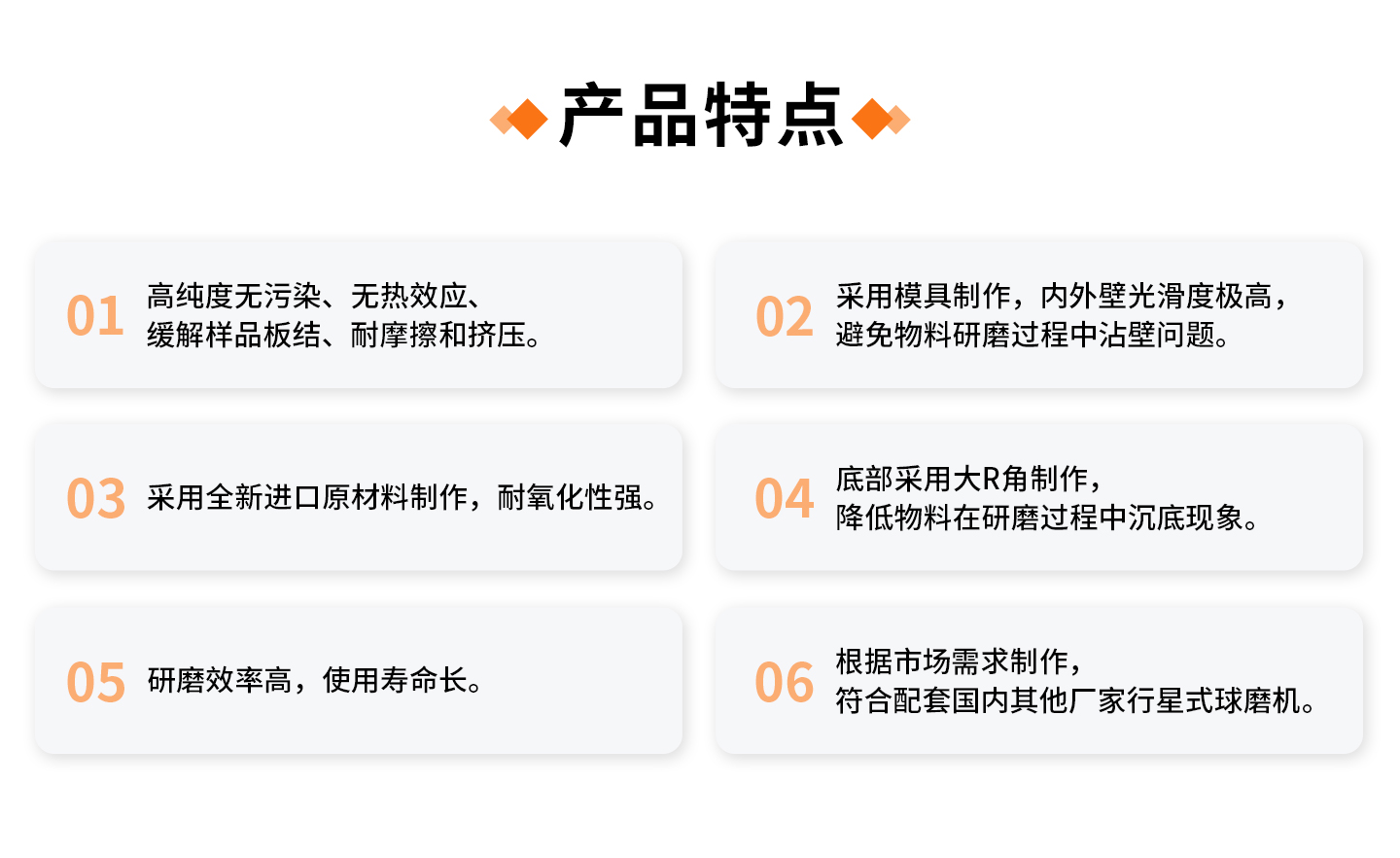 产品特点

01 高纯度无污染、无热效应、缓解样品板结、耐摩擦和挤压。

02 采用模具制作，内外壁光滑度极高，避免物料研磨过程中沾壁问题。

03 采用全新进口原材料制作，耐氧化性强。

04 底部采用大R角制作，降低物料在研磨过程中沉底现象。

05 研磨效率高，使用寿命长。

06 根据市场需求制作，符合配套国内其他厂家行星式球磨机。